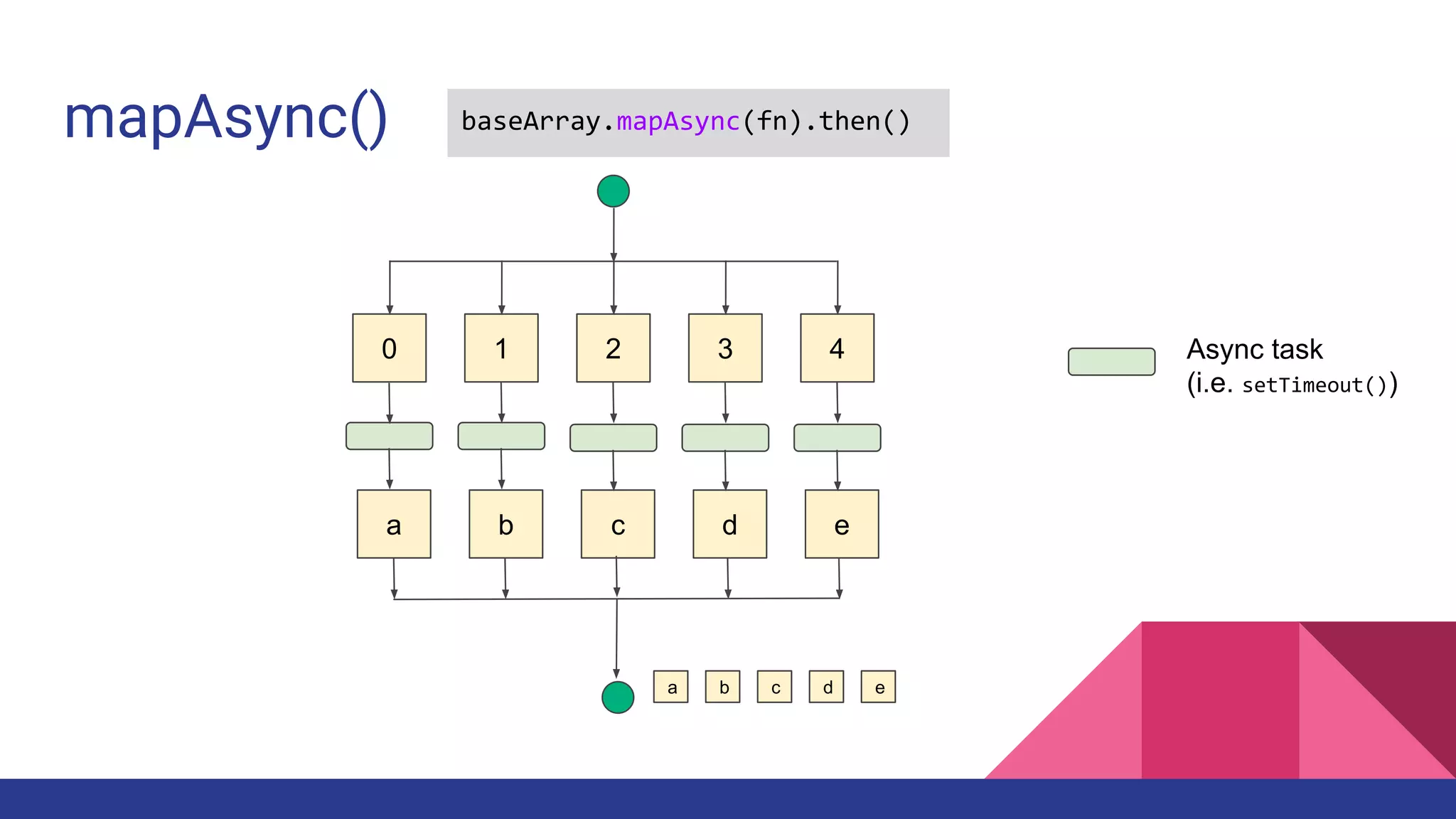 mapAsync()

baseArray.mapAsync(fn).then()

0 1 2 3 4

a b c d e

a b c d e

Async task
(i.e. setTimeout())